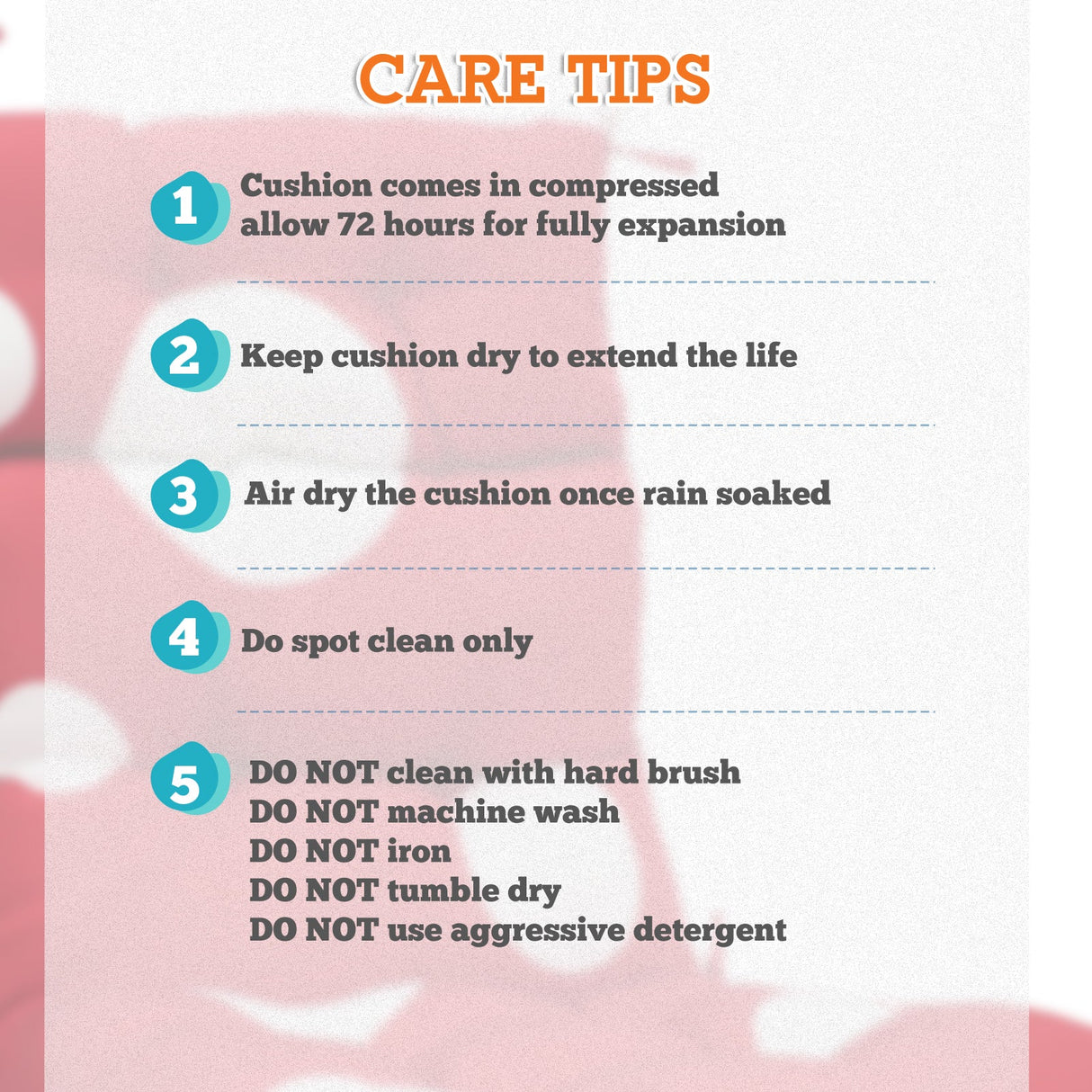 CARE TIPS

1 Cushion comes in compressed allow 72 hours for fully expansion

2 Keep cushion dry to extend the life

3 Air dry the cushion once rain soaked

4 Do spot clean only

5 DO NOT clean with hard brush
DO NOT machine wash
DO NOT iron
DO NOT tumble dry
DO NOT use aggressive detergent